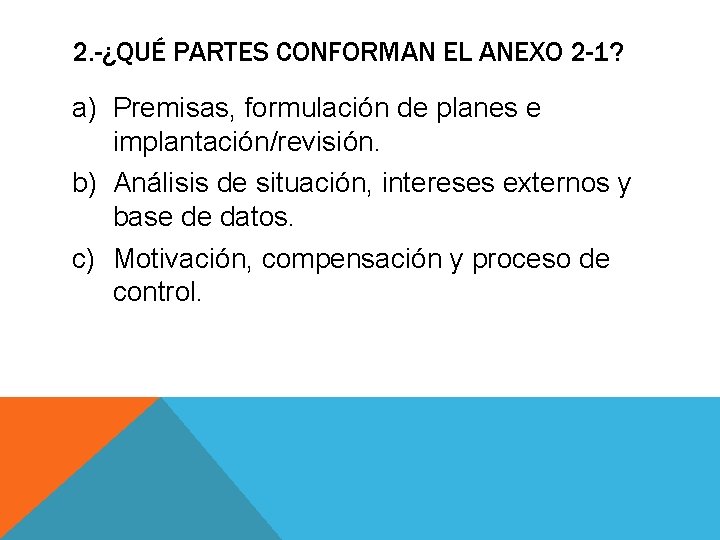 2.-¿QUÉ PARTES CONFORMAN EL ANEXO 2-1?

a) Premisas, formulación de planes e implantación/revisión.

b) Análisis de situación, intereses externos y base de datos.

c) Motivación, compensación y proceso de control.